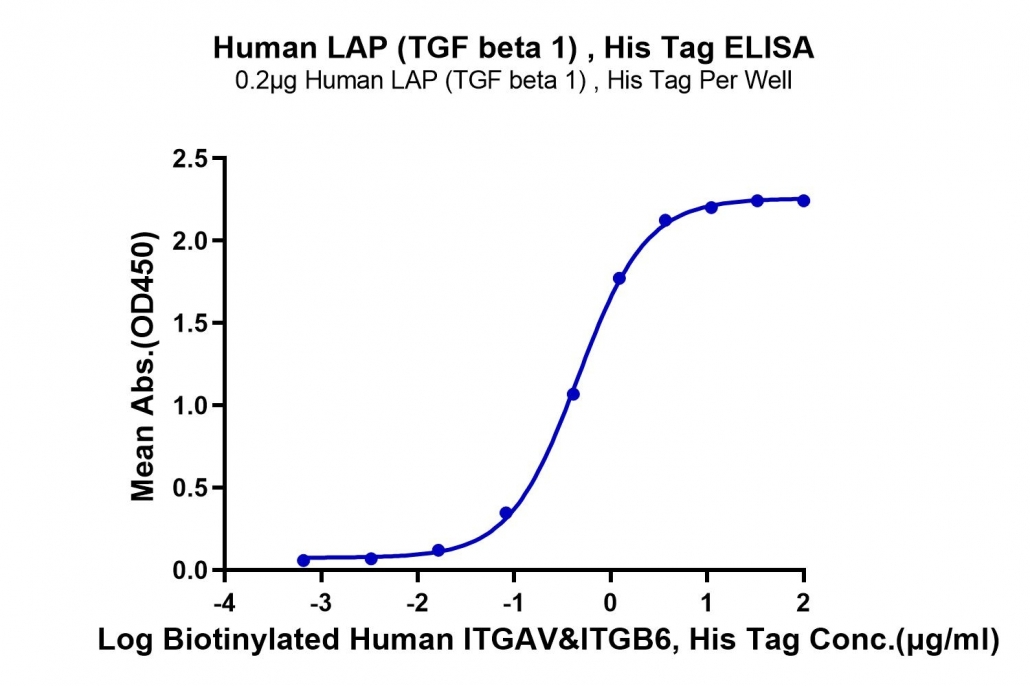 Human LAP (TGF beta 1) , His Tag ELISA
0.2μg Human LAP (TGF beta 1) , His Tag Per Well

Mean Abs.(OD450)

2.5
2.0
1.5
1.0
0.5
0.0

-4
-3
-2
-1
0
1
2

Log Biotinylated Human ITGAV&ITGB6, His Tag Conc.(μg/ml)